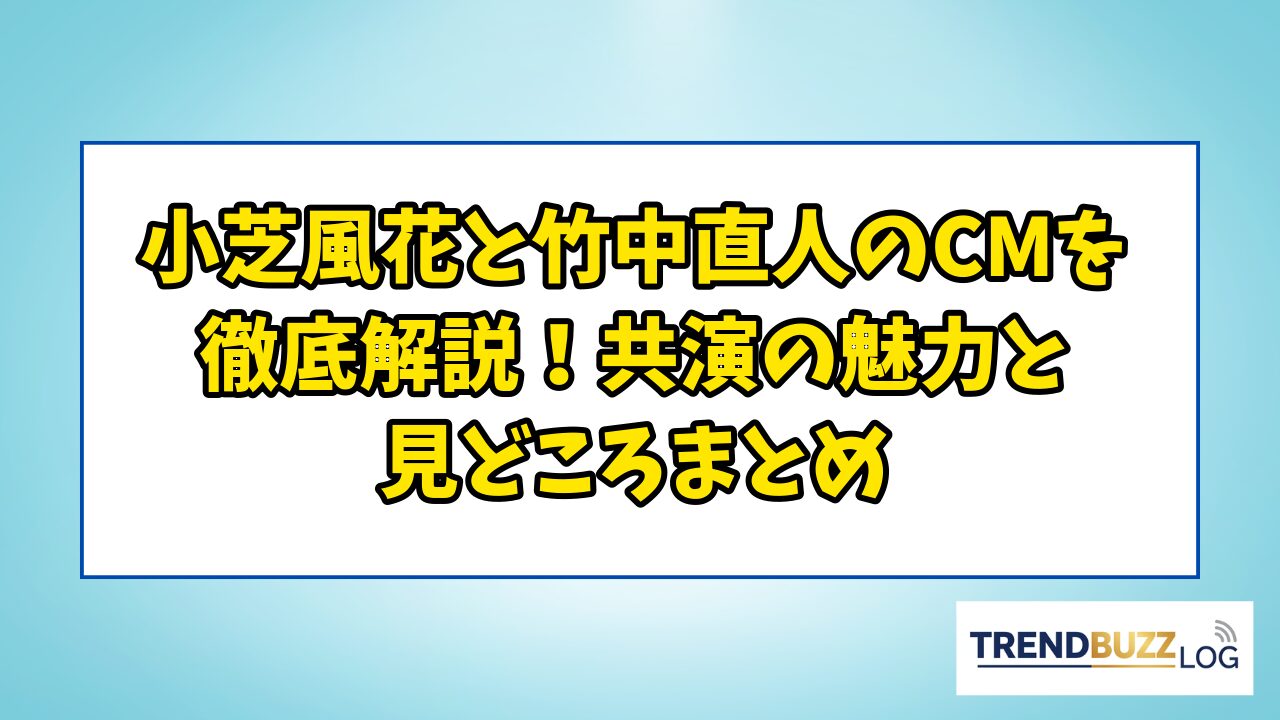 小芝風花と竹中直人のCMを徹底解説！共演の魅力と見どころまとめ

TRENDBUZZ LOG